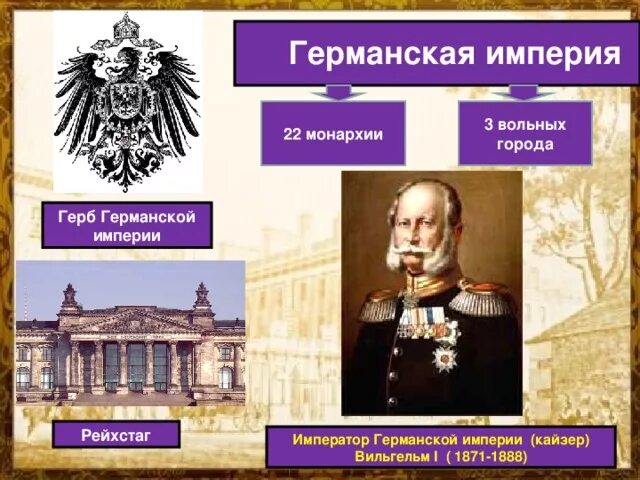 Германская империя

22 монархии

3 вольных города

Герб Германской империи

Рейхстаг

Император Германской империи (кайзер) Вильгельм I ( 1871-1888)